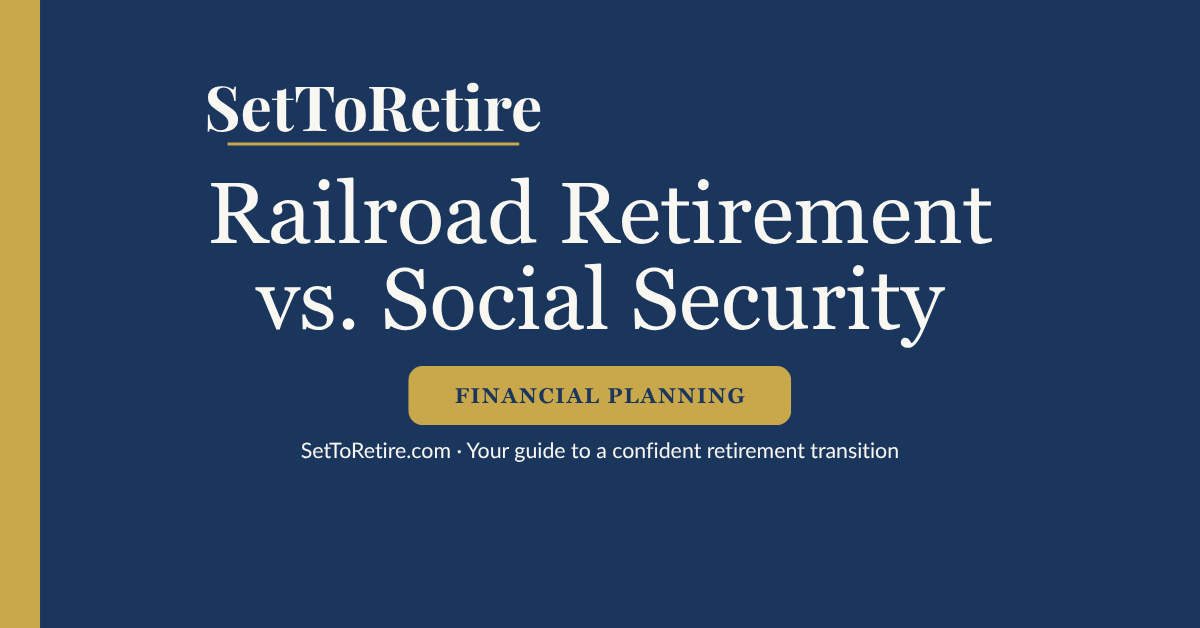 SetToRetire

Railroad Retirement vs. Social Security

FINANCIAL PLANNING

SetToRetire.com · Your guide to a confident retirement transition